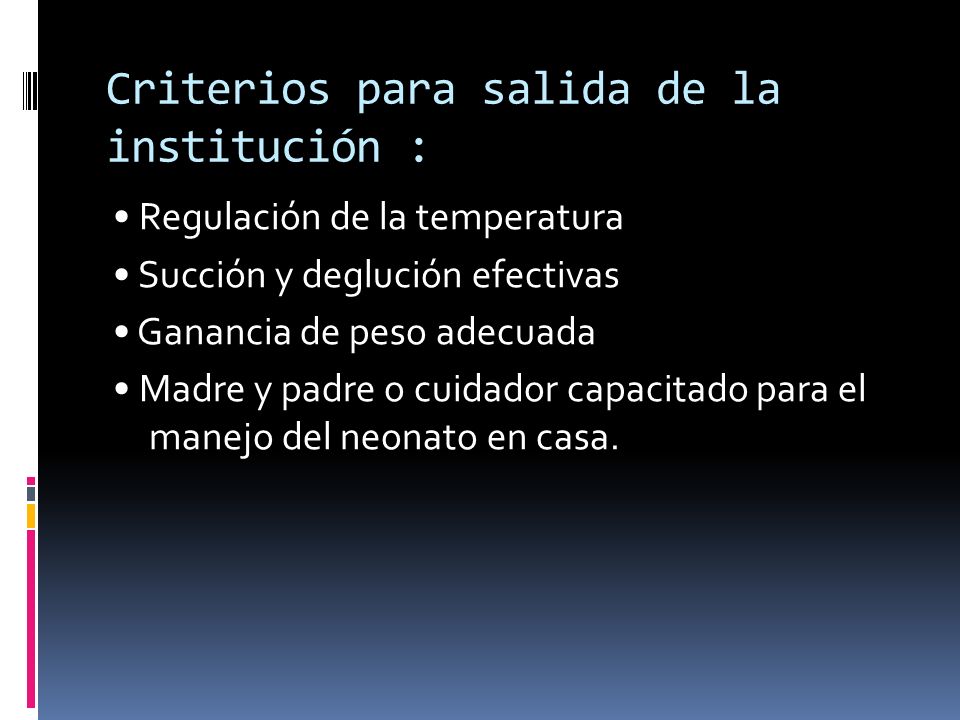 Criterios para salida de la institución :

• Regulación de la temperatura
• Succión y deglución efectivas
• Ganancia de peso adecuada
• Madre y padre o cuidador capacitado para el manejo del neonato en casa.